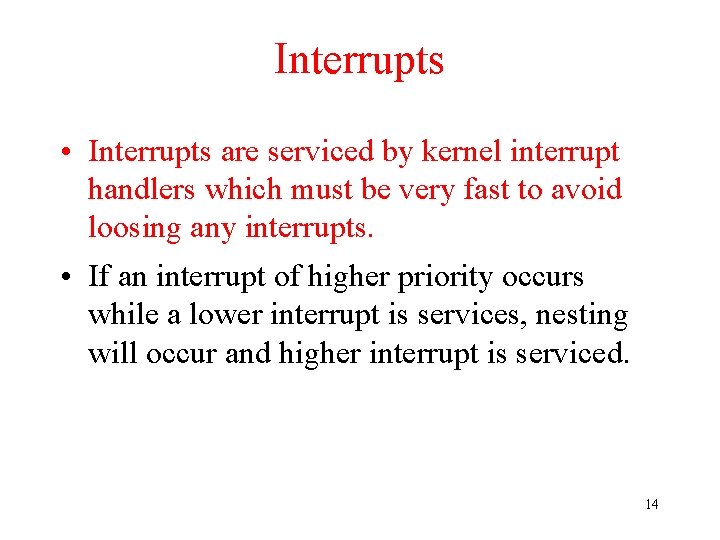 Interrupts

• Interrupts are serviced by kernel interrupt handlers which must be very fast to avoid loosing any interrupts.

• If an interrupt of higher priority occurs while a lower interrupt is services, nesting will occur and higher interrupt is serviced.

14